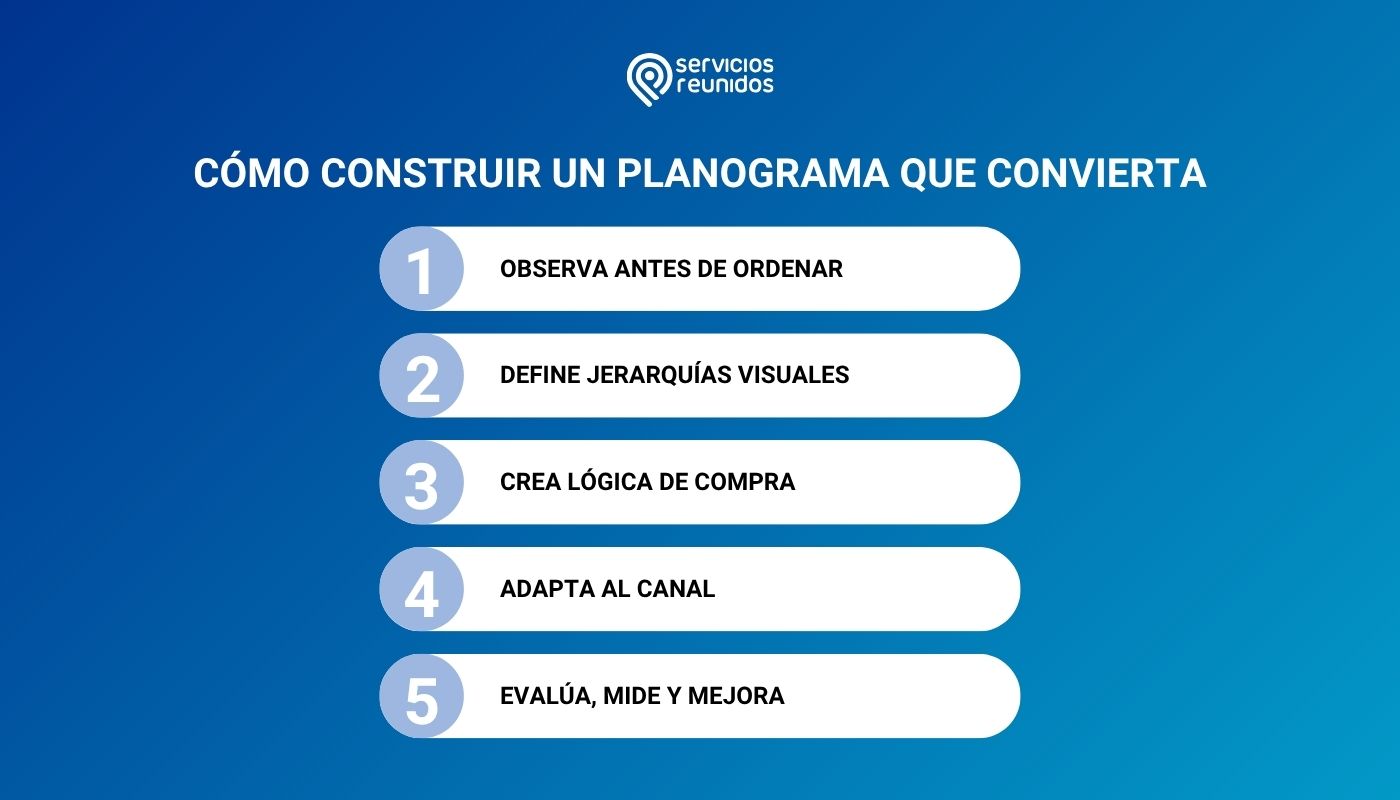 servicios reunidos

CÓMO CONSTRUIR UN PLANOGRAMA QUE CONVIERTA

1 OBSERVA ANTES DE ORDENAR

2 DEFINE JERARQUÍAS VISUALES

3 CREA LÓGICA DE COMPRA

4 ADAPTA AL CANAL

5 EVALÚA, MIDE Y MEJORA